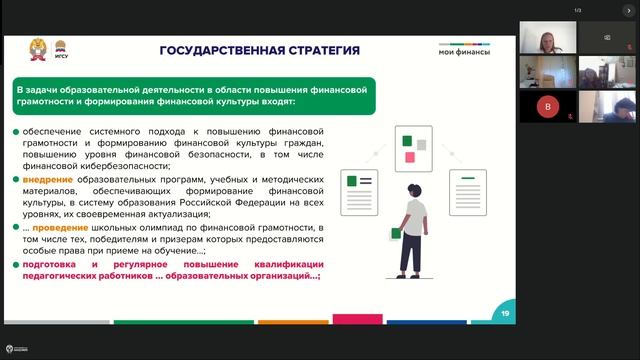 1/3

ИГСУ

ГОСУДАРСТВЕННАЯ СТРАТЕГИЯ

мои финансы

В задачи образовательной деятельности в области повышения финансовой грамотности и формирования финансовой культуры входят:

обеспечение системного подхода к повышению финансовой грамотности и формированию финансовой культуры граждан, повышению уровня финансовой безопасности, в том числе финансовой кибербезопасности;

внедрение образовательных программ, учебных и методических материалов, обеспечивающих формирование финансовой культуры, в систему образования Российской Федерации на всех уровнях, их своевременная актуализация;

... проведение школьных олимпиад по финансовой грамотности, в том числе тех, победителям и призерам которых предоставляются особые права при приеме на обучение...;

подготовка и регулярное повышение квалификации педагогических работников ... образовательных организаций...;

19

B